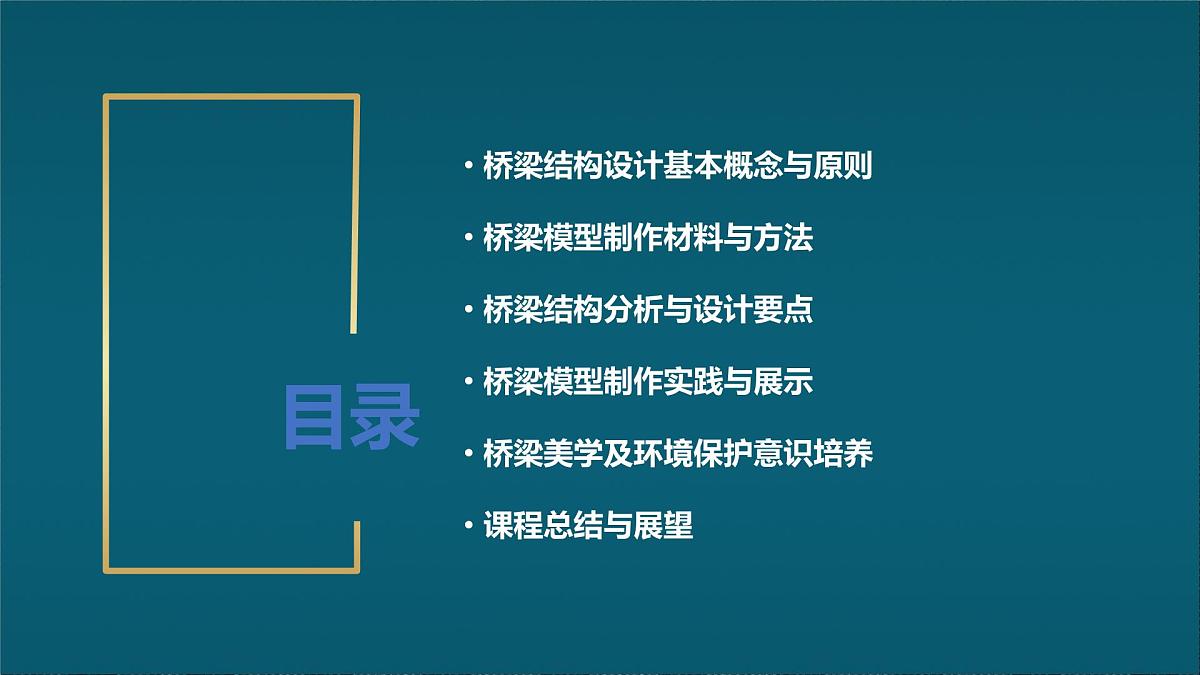 目录

• 桥梁结构设计基本概念与原则

• 桥梁模型制作材料与方法

• 桥梁结构分析与设计要点

• 桥梁模型制作实践与展示

• 桥梁美学及环境保护意识培养

• 课程总结与展望